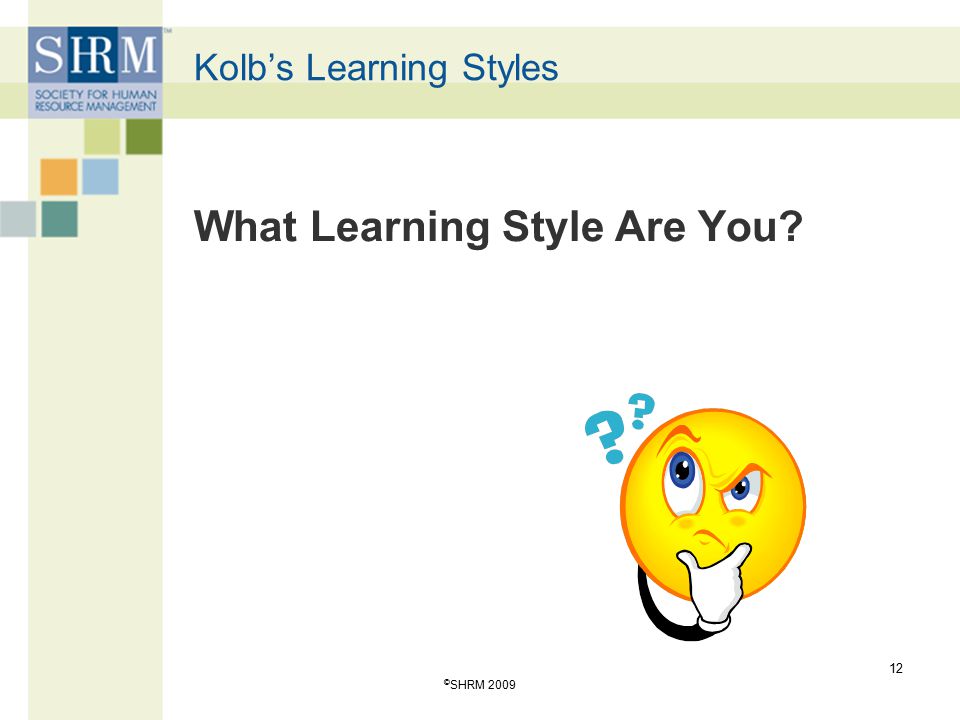 SHRM™
SOCIETY FOR HUMAN RESOURCE MANAGEMENT

Kolb's Learning Styles

What Learning Style Are You?

??

12

©SHRM 2009